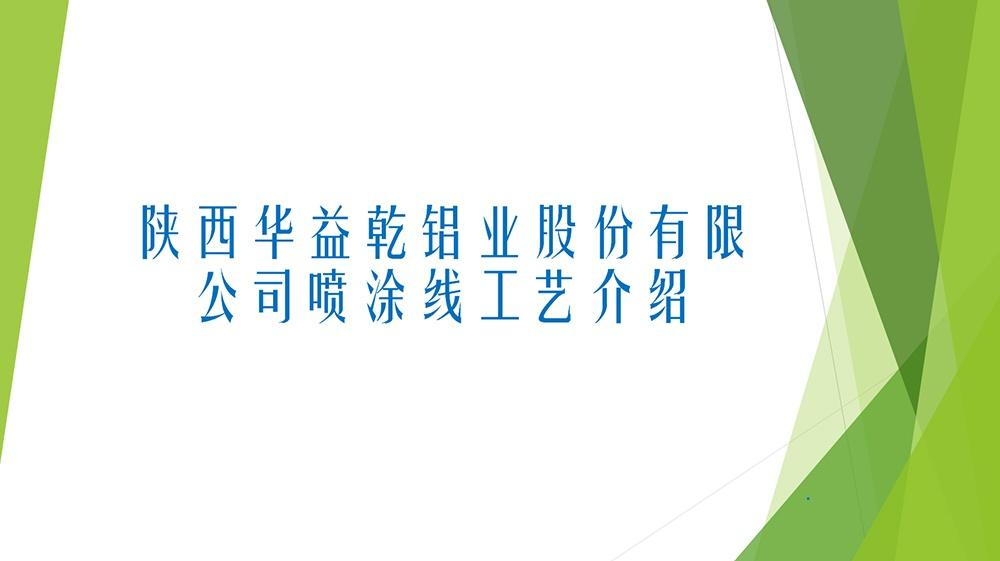 陕西华益乾铝业股份有限公司喷涂线工艺介绍